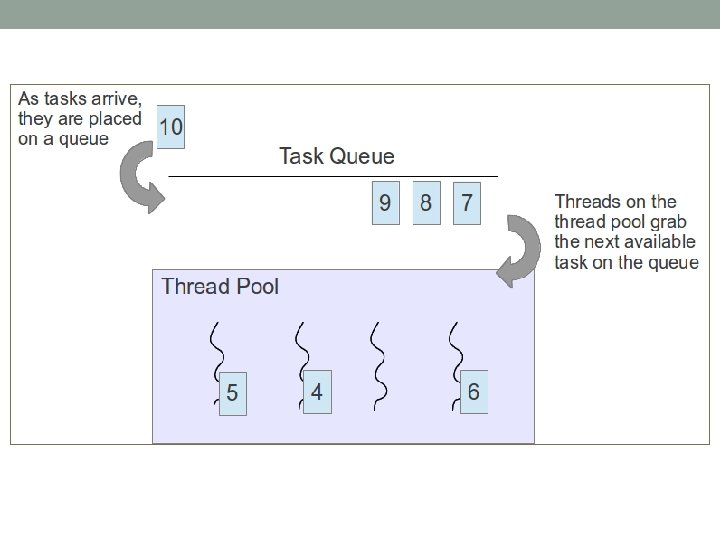 As tasks arrive, they are placed on a queue

10

Task Queue

9 8 7

Threads on the thread pool grab the next available task on the queue

Thread Pool

5 4 6